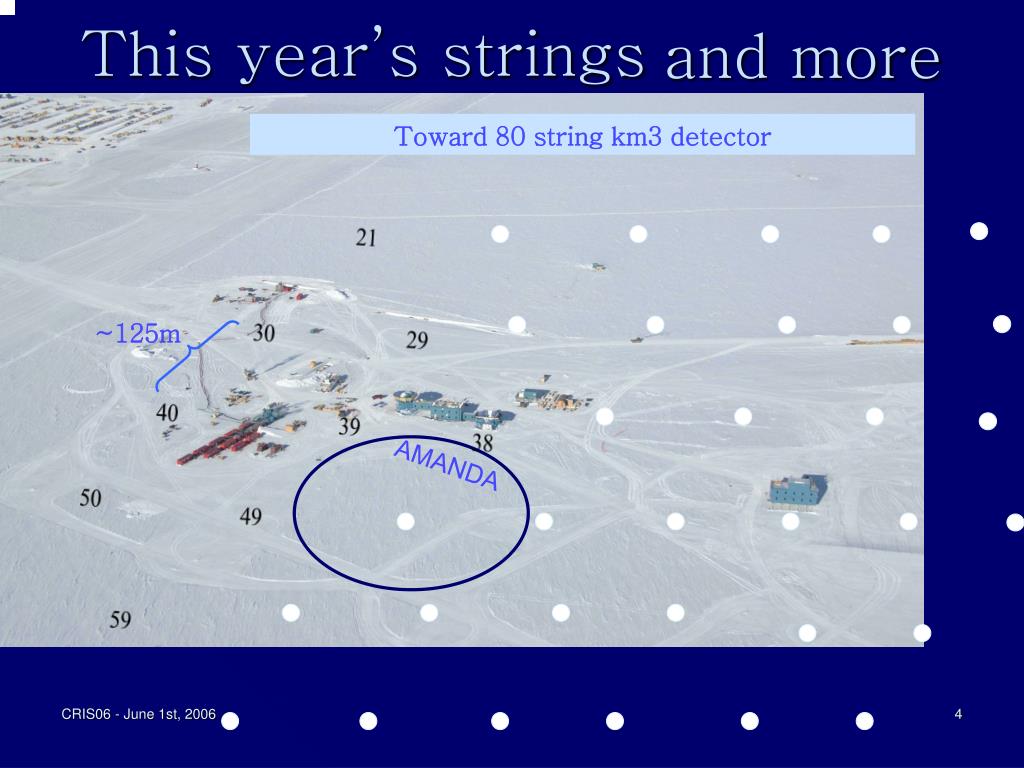 This year's strings and more

Toward 80 string km3 detector

21

~125m

30

29

40

39

38

AMANDA

50

49

59

CRIS06 - June 1st, 2006

4